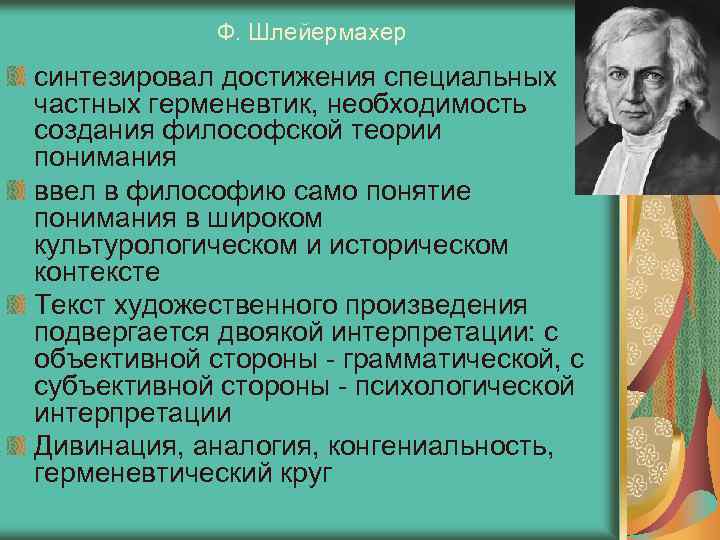 Ф. Шлейермахер

синтезировал достижения специальных частных герменевтик, необходимость создания философской теории понимания

ввел в философию само понятие понимания в широком культурологическом и историческом контексте

Текст художественного произведения подвергается двоякой интерпретации: с объективной стороны - грамматической, с субъективной стороны - психологической интерпретации

Дивинация, аналогия, конгениальность, герменевтический круг